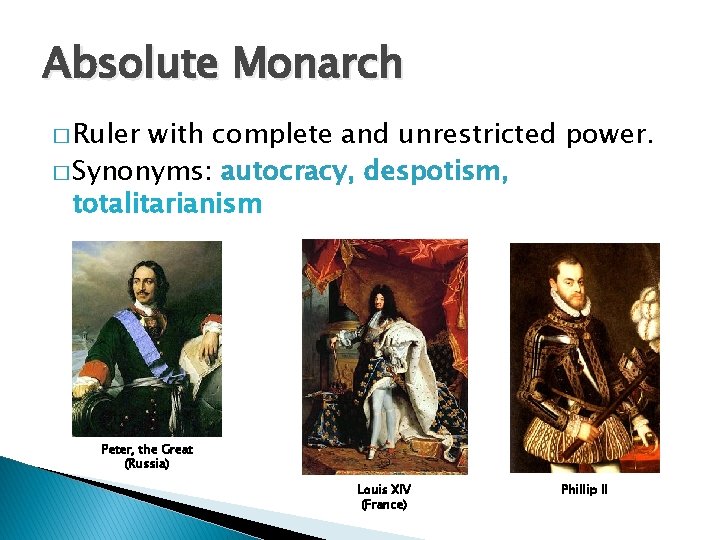 Absolute Monarch

□ Ruler with complete and unrestricted power.

□ Synonyms: autocracy, despotism, totalitarianism

Peter, the Great (Russia)

Louis XIV (France)

Phillip II